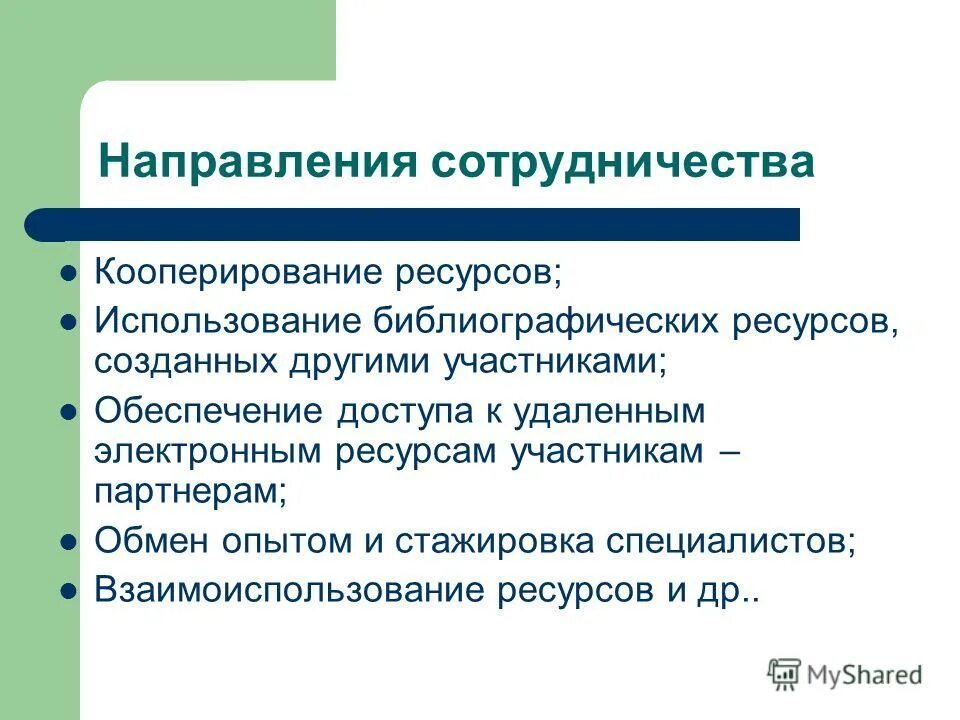 Направления сотрудничества

- Кооперирование ресурсов;
- Использование библиографических ресурсов, созданных другими участниками;
- Обеспечение доступа к удаленным электронным ресурсам участникам – партнерам;
- Обмен опытом и стажировка специалистов;
- Взаимоиспользование ресурсов и др..

MyShared